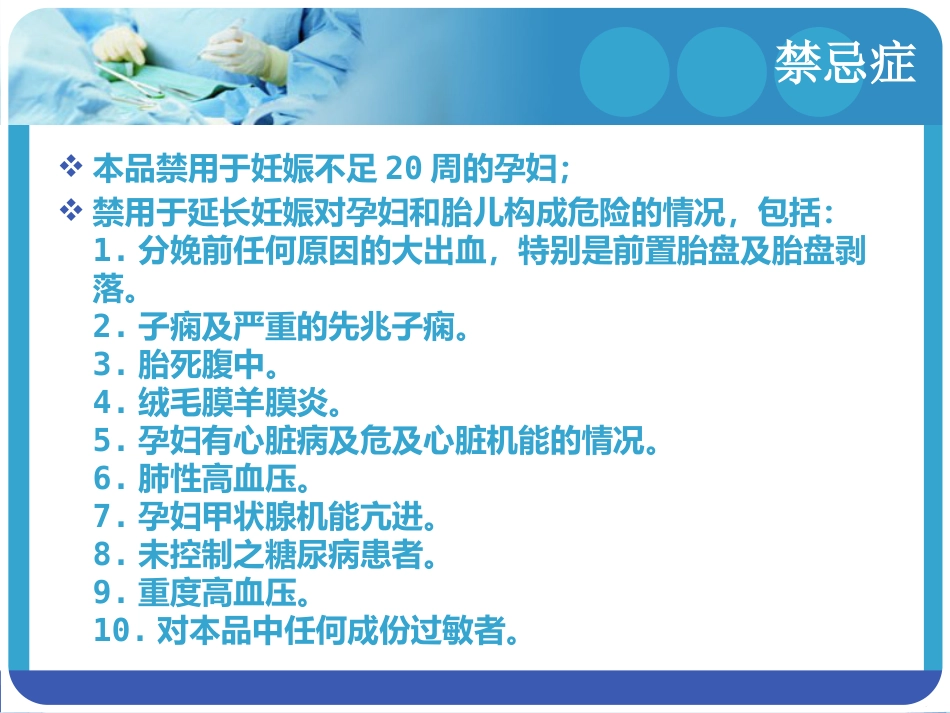 禁忌症

❖ 本品禁用于妊娠不足 20 周的孕妇;
❖ 禁用于延长妊娠对孕妇和胎儿构成危险的情况，包括:
1. 分娩前任何原因的大出血，特别是前置胎盘及胎盘剥落。
2. 子痫及严重的先兆子痫。
3. 胎死腹中。
4. 绒毛膜羊膜炎。
5. 孕妇有心脏病及危及心脏机能的情况。
6. 肺性高血压。
7. 孕妇甲状腺机能亢进。
8. 未控制之糖尿病患者。
9. 重度高血压。
10. 对本品中任何成份过敏者。